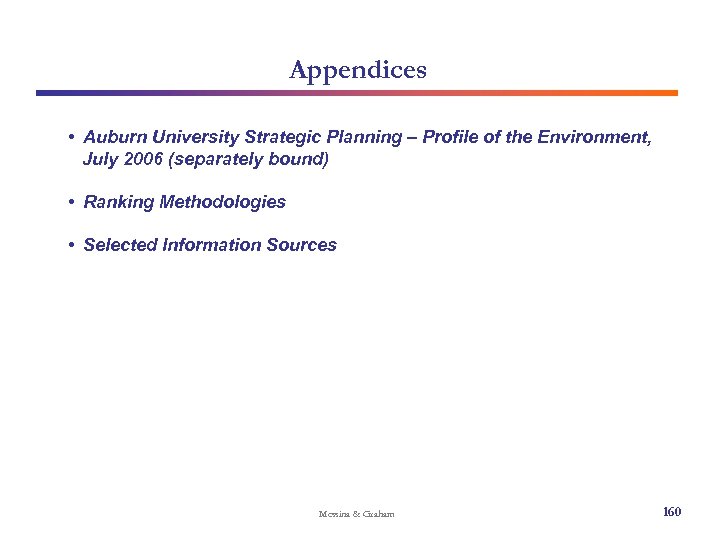 Appendices

• Auburn University Strategic Planning – Profile of the Environment, July 2006 (separately bound)

• Ranking Methodologies

• Selected Information Sources

Messina & Graham

160